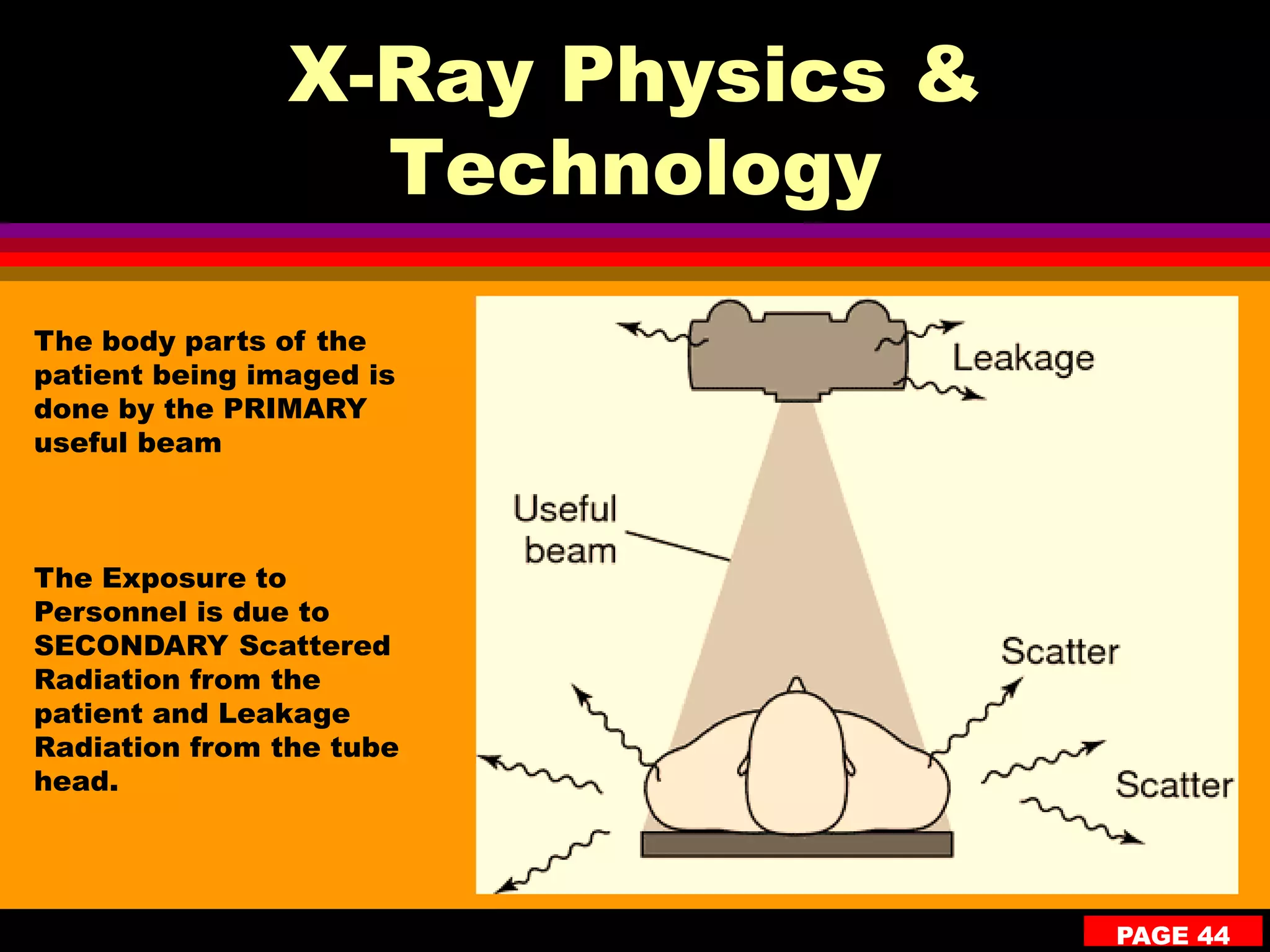 X-Ray Physics & Technology

The body parts of the patient being imaged is done by the PRIMARY useful beam

The Exposure to Personnel is due to SECONDARY Scattered Radiation from the patient and Leakage Radiation from the tube head.

Leakage

Useful beam

Scatter

Scatter

PAGE 44